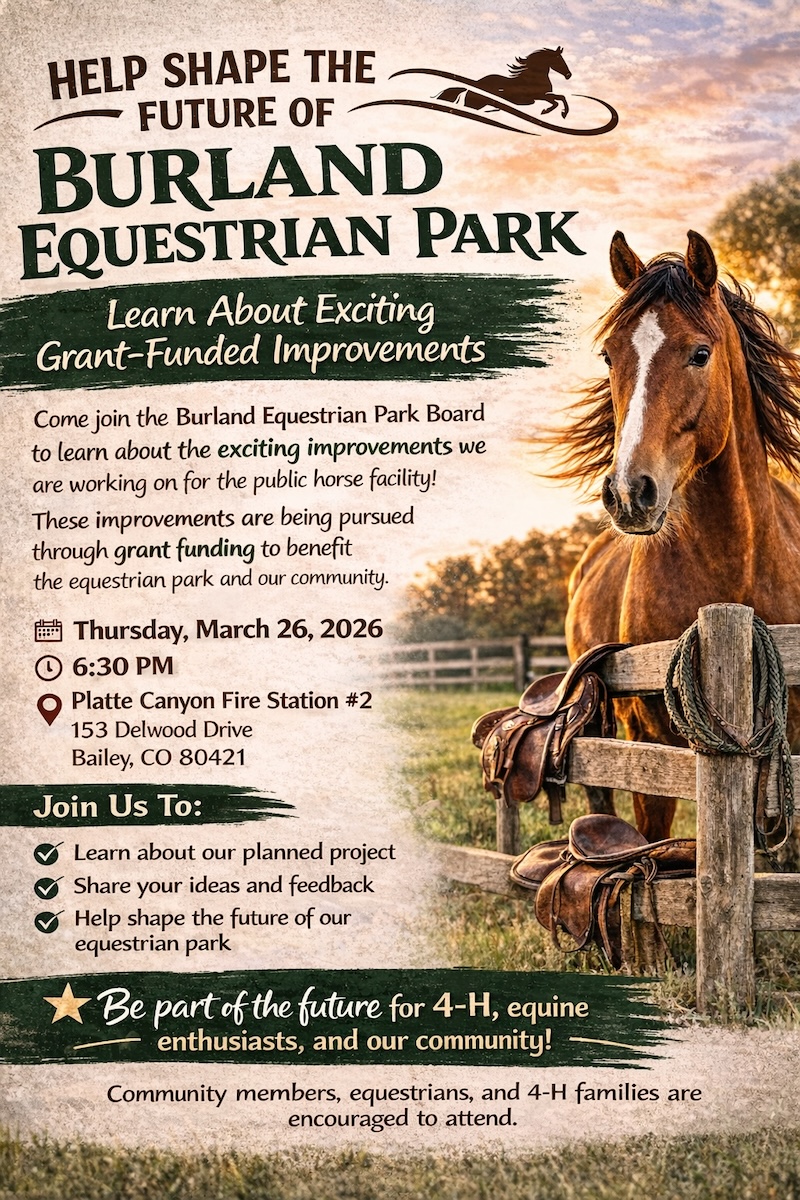 HELP SHAPE THE FUTURE OF

BURLAND EQUESTRIAN PARK

Learn About Exciting Grant-Funded Improvements

Come join the Burland Equestrian Park Board to learn about the exciting improvements we are working on for the public horse facility!

These improvements are being pursued through grant funding to benefit the equestrian park and our community.

Thursday, March 26, 2026
6:30 PM
Platte Canyon Fire Station #2
153 Delwood Drive
Bailey, CO 80421

Join Us To:

Learn about our planned project
Share your ideas and feedback
Help shape the future of our equestrian park

Be part of the future for 4-H, equine enthusiasts, and our community!

Community members, equestrians, and 4-H families are encouraged to attend.